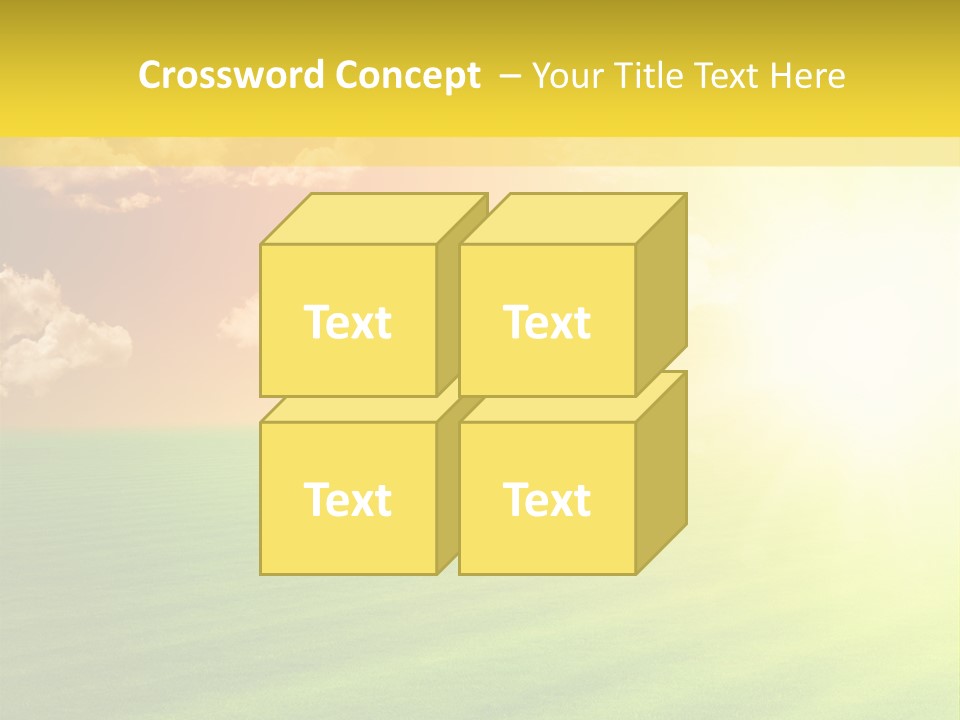 Crossword Concept – Your Title Text Here

Text

Text

Text

Text